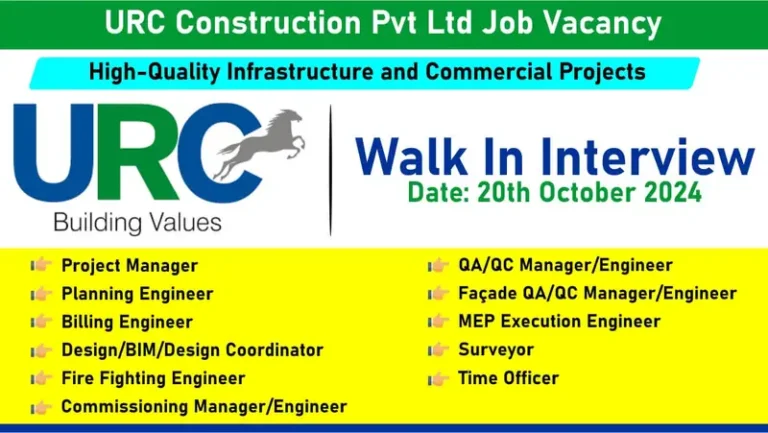 URC Construction Pvt Ltd Job Vacancy

High-Quality Infrastructure and Commercial Projects

URC
Building Values

Walk In Interview
Date: 20th October 2024

Project Manager
Planning Engineer
Billing Engineer
Design/BIM/Design Coordinator
Fire Fighting Engineer
Commissioning Manager/Engineer

QA/QC Manager/Engineer
Façade QA/QC Manager/Engineer
MEP Execution Engineer
Surveyor
Time Officer